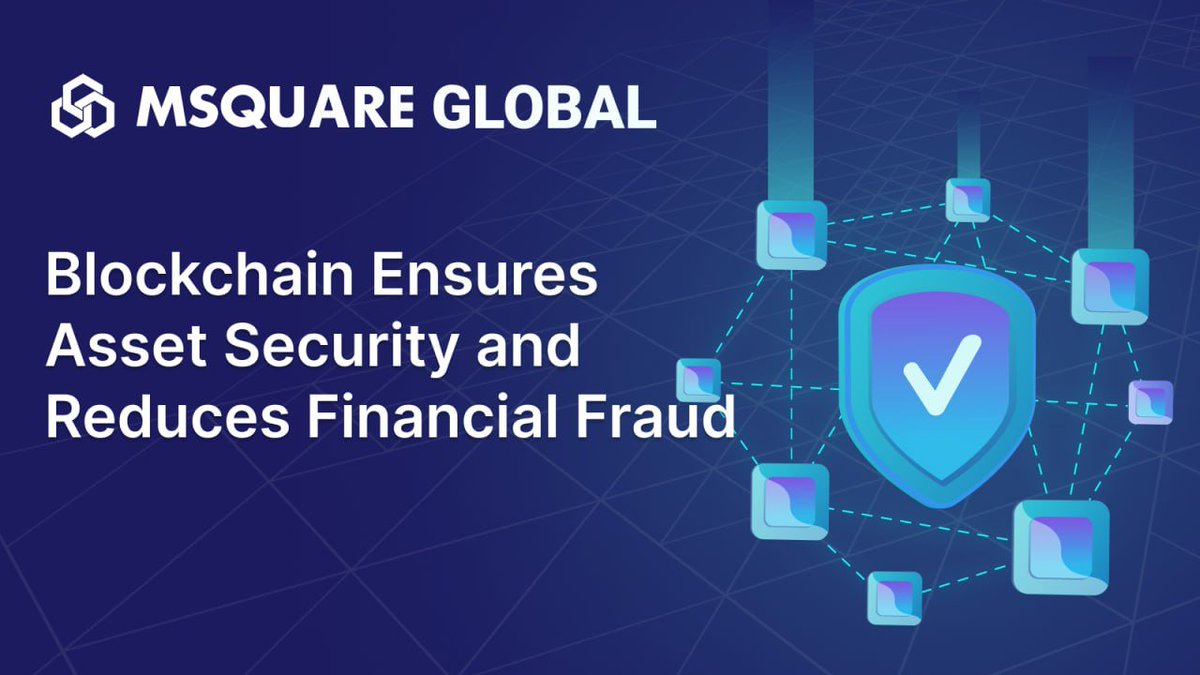 MSQUARE GLOBAL

Blockchain Ensures Asset Security and Reduces Financial Fraud